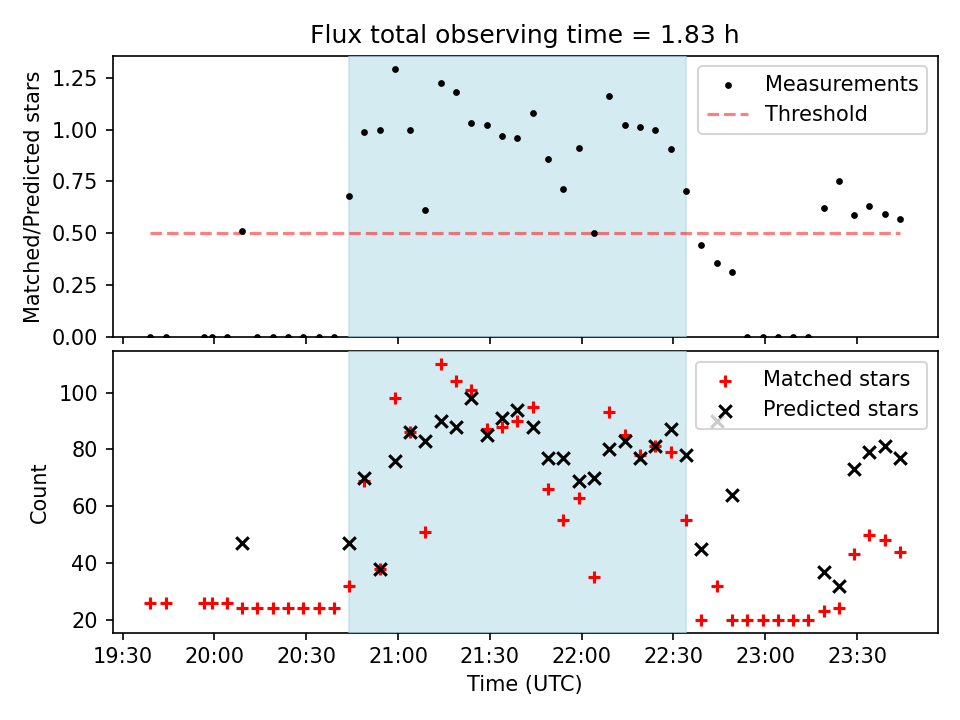 Flux total observing time = 1.83 h

Matched/Predicted stars

1.25
1.00
0.75
0.50
0.25
0.00

Measurements
Threshold

Count

100
80
60
40
20

Matched stars
Predicted stars

19:30 20:00 20:30 21:00 21:30 22:00 22:30 23:00 23:30

Time (UTC)